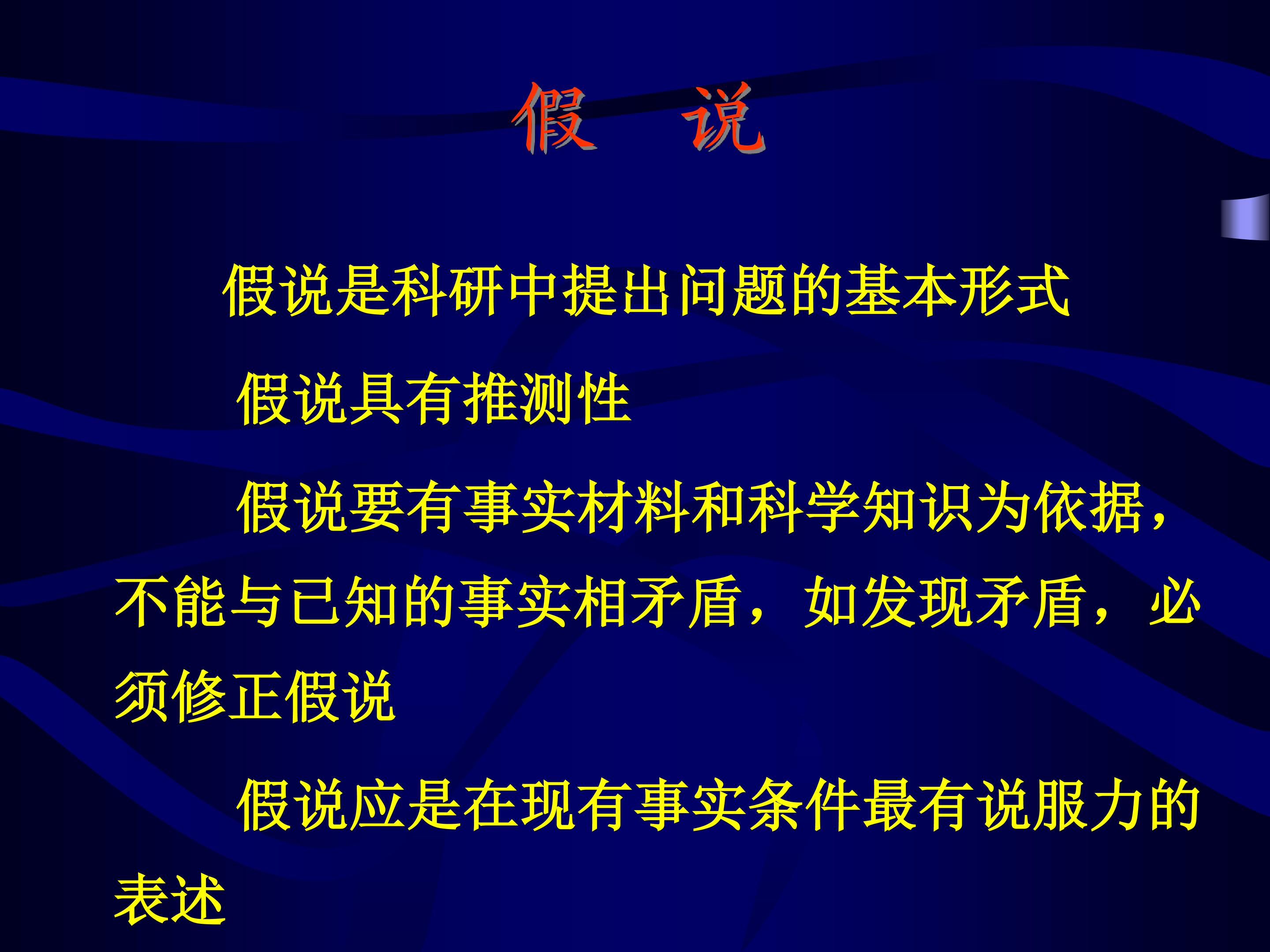 假　说

假说是科研中提出问题的基本形式

假说具有推测性

假说要有事实材料和科学知识为依据，不能与已知的事实相矛盾，如发现矛盾，必须修正假说

假说应是在现有事实条件最有说服力的表述